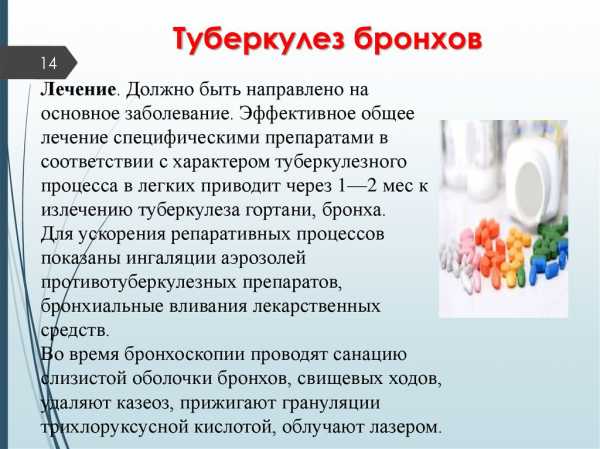 Туберкулез бронхов

14

Лечение. Должно быть направлено на основное заболевание. Эффективное общее лечение специфическими препаратами в соответствии с характером туберкулезного процесса в легких приводит через 1—2 мес к излечению туберкулеза гортани, бронха.
Для ускорения репаративных процессов показаны ингаляции аэрозолей противотуберкулезных препаратов, бронхиальные вливания лекарственных средств.
Во время бронхоскопии проводят санацию слизистой оболочки бронхов, свищевых ходов, удаляют казеоз, прижигают грануляции трихлоруксусной кислотой, облучают лазером.